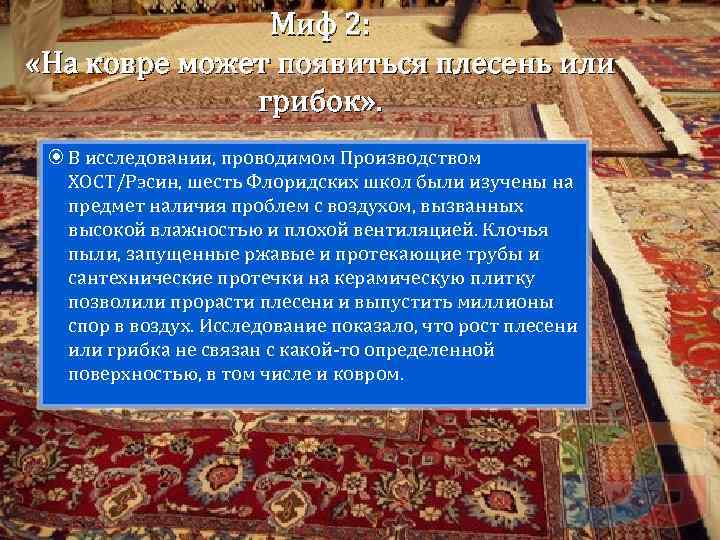 Миф 2:
«На ковре может появиться плесень или грибок».

В исследовании, проводимом Производством ХОСТ/Рэсин, шесть Флоридских школ были изучены на предмет наличия проблем с воздухом, вызванных высокой влажностью и плохой вентиляцией. Клочья пыли, запущенные ржавые и протекающие трубы и сантехнические протечки на керамическую плитку позволили прорасти плесени и выпустить миллионы спор в воздух. Исследование показало, что рост плесени или грибка не связан с какой-то определенной поверхностью, в том числе и ковром.